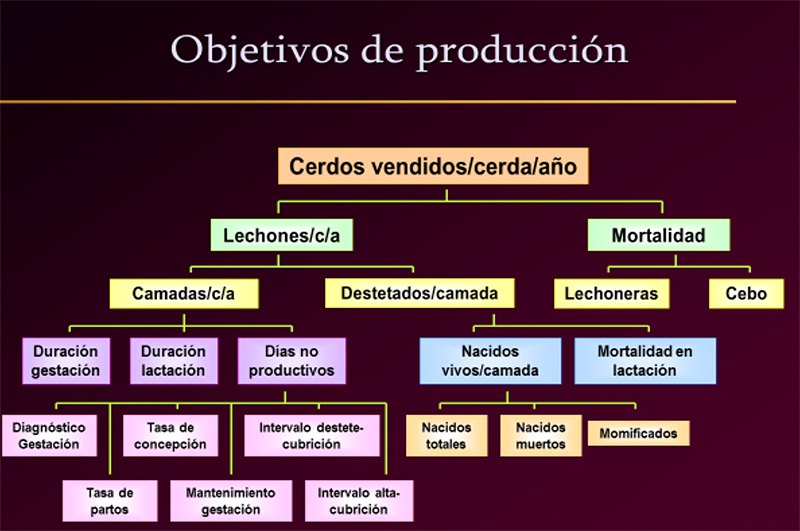 Objetivos de producción

Cerdos vendidos/cerda/año

Lechones/c/a

Mortalidad

Camadas/c/a

Destetados/camada

Lechoneras

Cebo

Duración gestación

Duración lactación

Días no productivos

Nacidos vivos/camada

Mortalidad en lactación

Diagnóstico Gestación

Tasa de concepción

Intervalo destete-cubrición

Nacidos totales

Nacidos muertos

Momificados

Tasa de partos

Mantenimiento gestación

Intervalo alta-cubrición